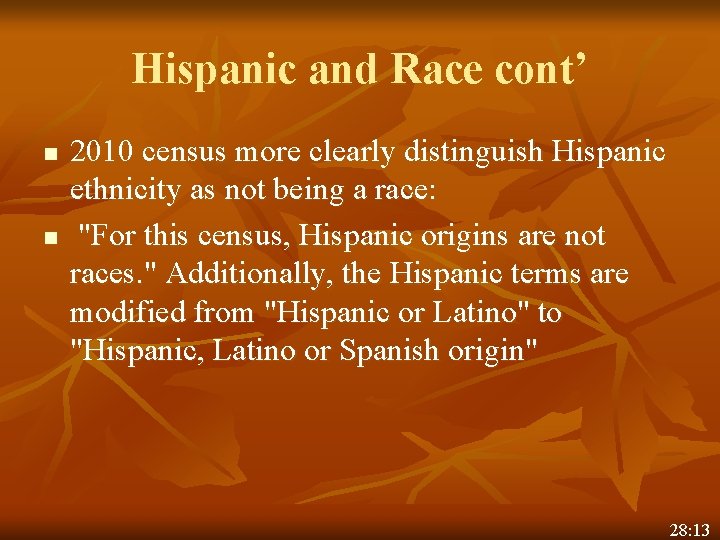 Hispanic and Race cont’

■ 2010 census more clearly distinguish Hispanic ethnicity as not being a race:

■ "For this census, Hispanic origins are not races." Additionally, the Hispanic terms are modified from "Hispanic or Latino" to "Hispanic, Latino or Spanish origin"

28:13